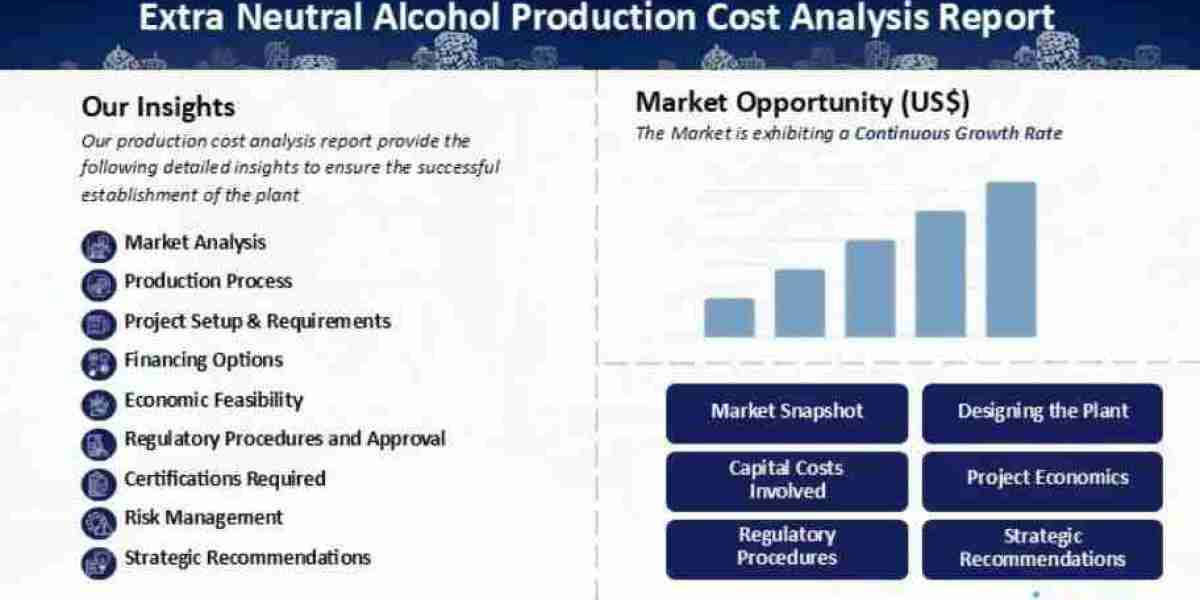 Extra Neutral Alcohol Production Cost Analysis Report

Our Insights

Our production cost analysis report provide the following detailed insights to ensure the successful establishment of the plant

Market Analysis
Production Process
Project Setup & Requirements
Financing Options
Economic Feasibility
Regulatory Procedures and Approval
Certifications Required
Risk Management
Strategic Recommendations

Market Opportunity (US$)

The Market is exhibiting a Continuous Growth Rate

Market Snapshot
Designing the Plant
Capital Costs Involved
Project Economics
Regulatory Procedures
Strategic Recommendations